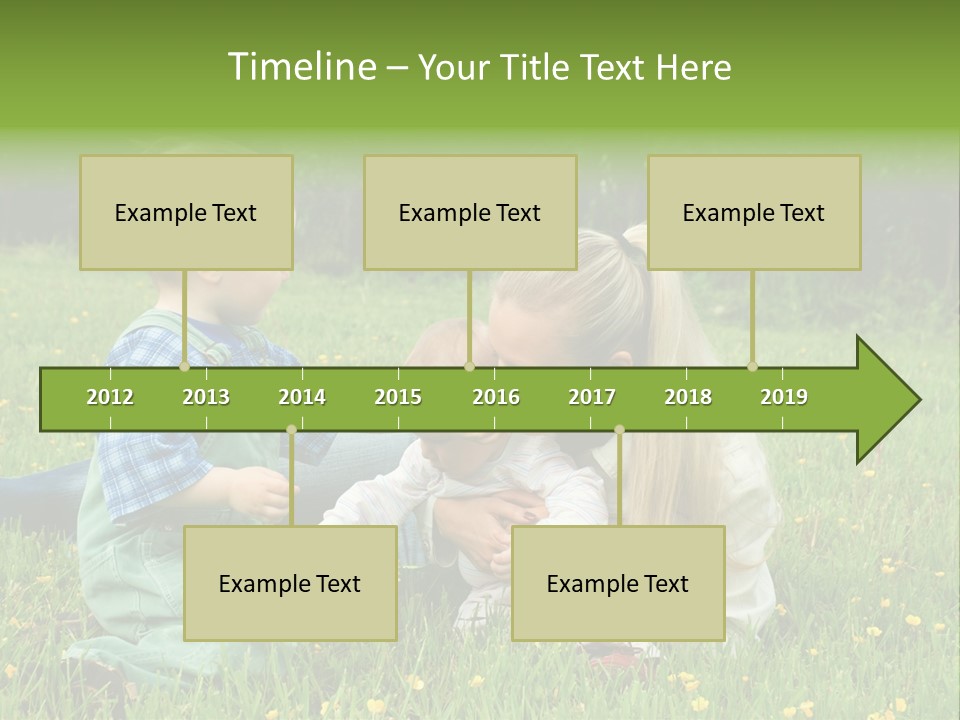 Timeline – Your Title Text Here

Example Text

Example Text

Example Text

2012 2013 2014 2015 2016 2017 2018 2019

Example Text

Example Text